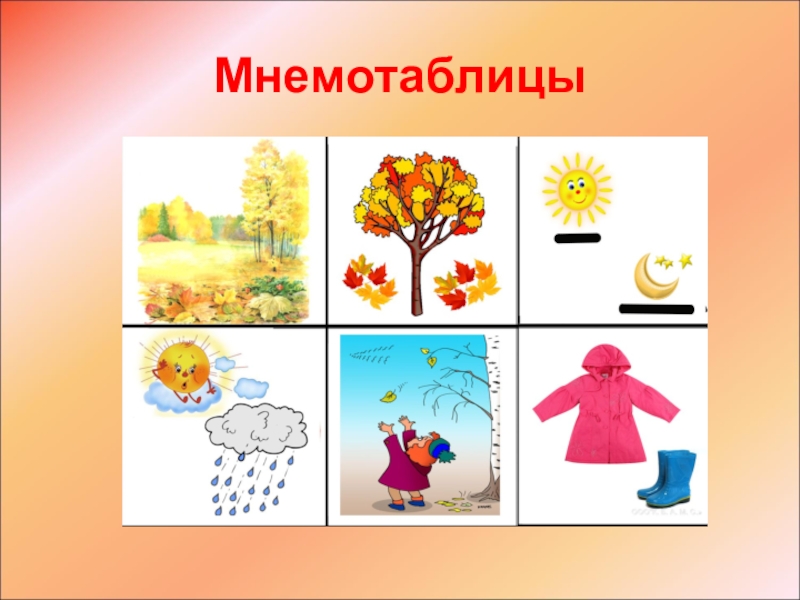 Мнемотаблицы